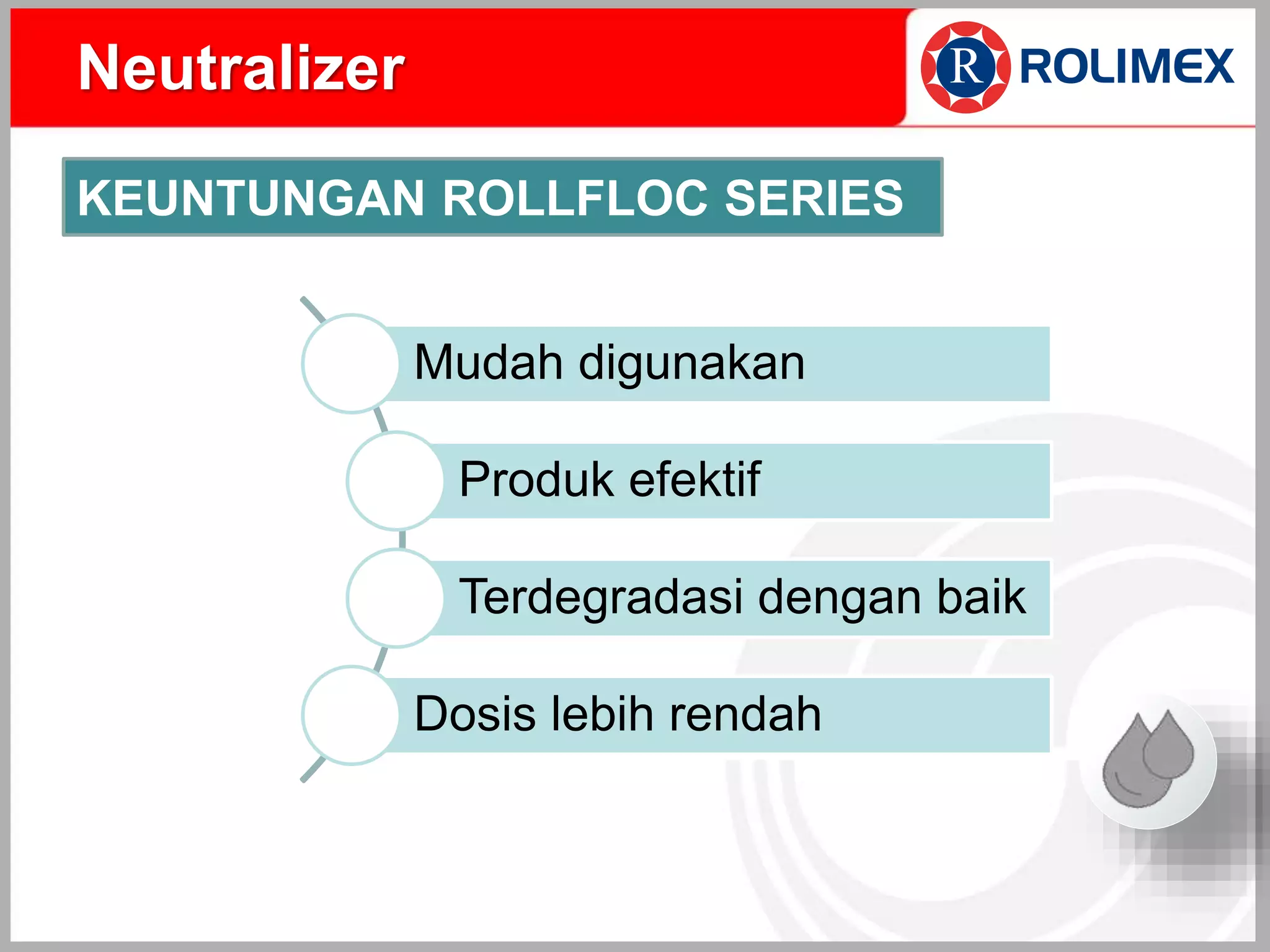 Neutralizer

R ROLIMEX

KEUNTUNGAN ROLLFLOC SERIES

Mudah digunakan

Produk efektif

Terdegradasi dengan baik

Dosis lebih rendah